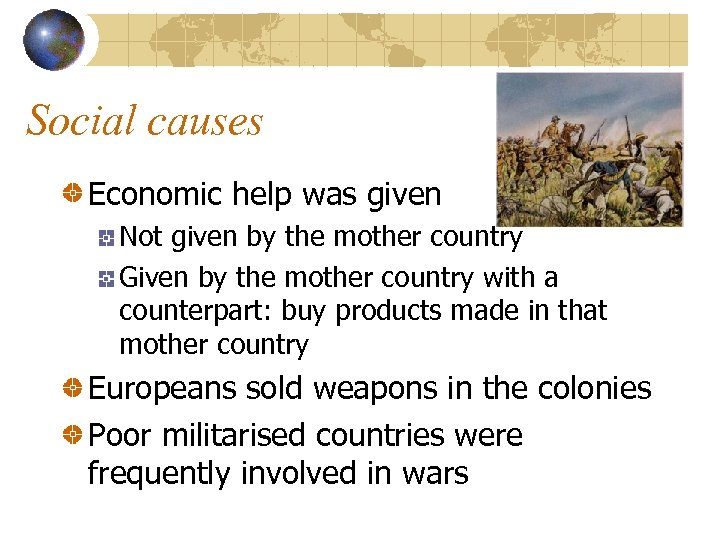 Social causes

Economic help was given

Not given by the mother country

Given by the mother country with a counterpart: buy products made in that mother country

Europeans sold weapons in the colonies

Poor militarised countries were frequently involved in wars